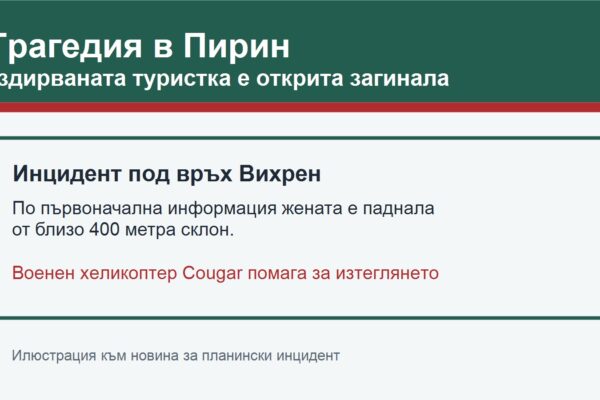 Трагедия в Пирин
здирваната туристка е открита загинала

Инцидент под връх Вихрен

По първоначална информация жената е паднала от близо 400 метра склон.

Военен хеликоптер Cougar помага за изтеглянето

Илюстрация към новина за планински инцидент